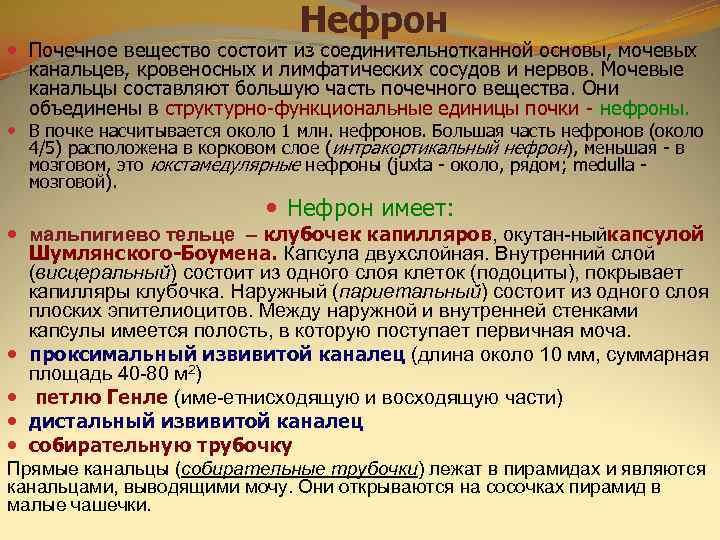 Нефрон

• Почечное вещество состоит из соединительнотканной основы, мочевых канальцев, кровеносных и лимфатических сосудов и нервов. Мочевые канальцы составляют большую часть почечного вещества. Они объединены в структурно-функциональные единицы почки - нефроны.

• В почке насчитывается около 1 млн. нефронов. Большая часть нефронов (около 4/5) расположена в корковом слое (интракортикальный нефрон), меньшая - в мозговом, это юкстамедулярные нефроны (juxta - около, рядом; medulla - мозговой).

• Нефрон имеет:

• мальпигиево тельце – клубочек капилляров, окутан-ныйкапсулой Шумлянского-Боумена. Капсула двухслойная. Внутренний слой (висцеральный) состоит из одного слоя клеток (подоциты), покрывает капилляры клубочка. Наружный (париетальный) состоит из одного слоя плоских эпителиоцитов. Между наружной и внутренней стенками капсулы имеется полость, в которую поступает первичная моча.

• проксимальный извивитой каналец (длина около 10 мм, суммарная площадь 40-80 м$^2$)

• петлю Генле (име-етнисходящую и восходящую части)

• дистальный извивитой каналец

• собирательную трубочку

Прямые канальцы (собирательные трубочки) лежат в пирамидах и являются канальцами, выводящими мочу. Они открываются на сосочках пирамид в малые чашечки.